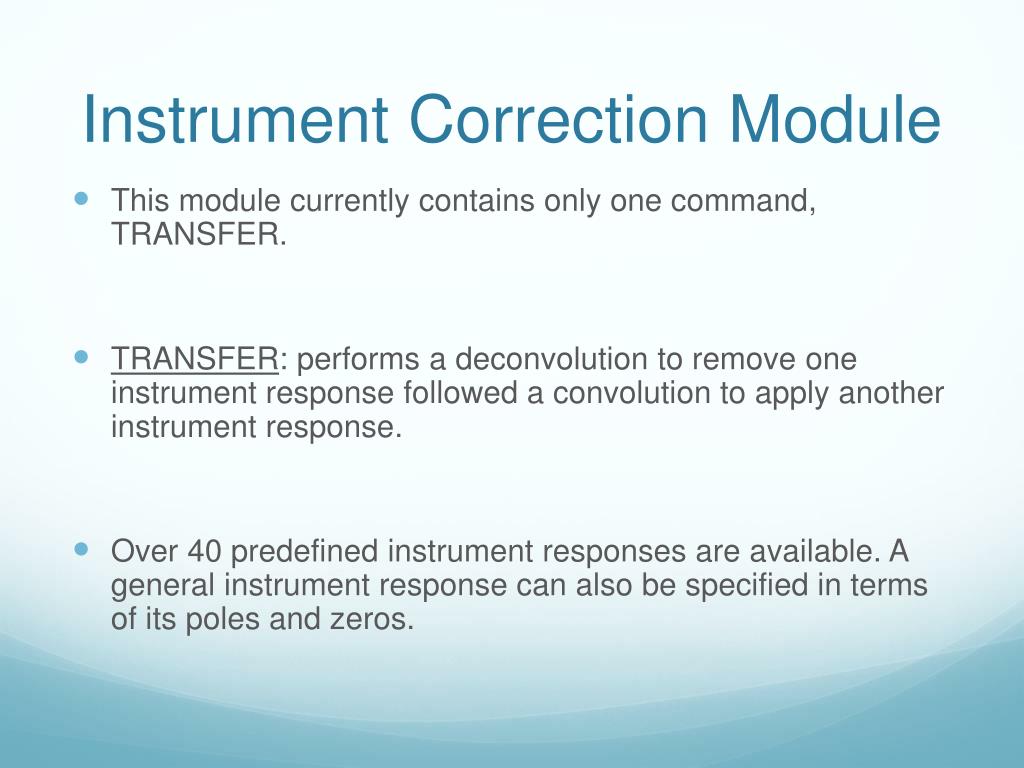 Instrument Correction Module

This module currently contains only one command, TRANSFER.

TRANSFER: performs a deconvolution to remove one instrument response followed a convolution to apply another instrument response.

Over 40 predefined instrument responses are available. A general instrument response can also be specified in terms of its poles and zeros.